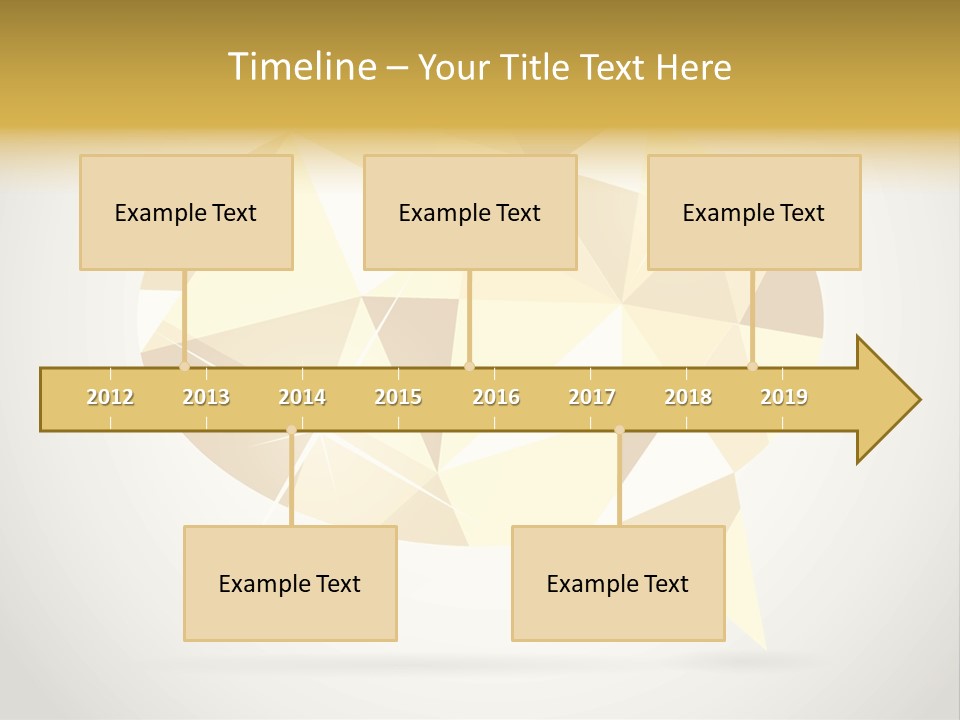 Timeline – Your Title Text Here

Example Text

Example Text

Example Text

2012 2013 2014 2015 2016 2017 2018 2019

Example Text

Example Text